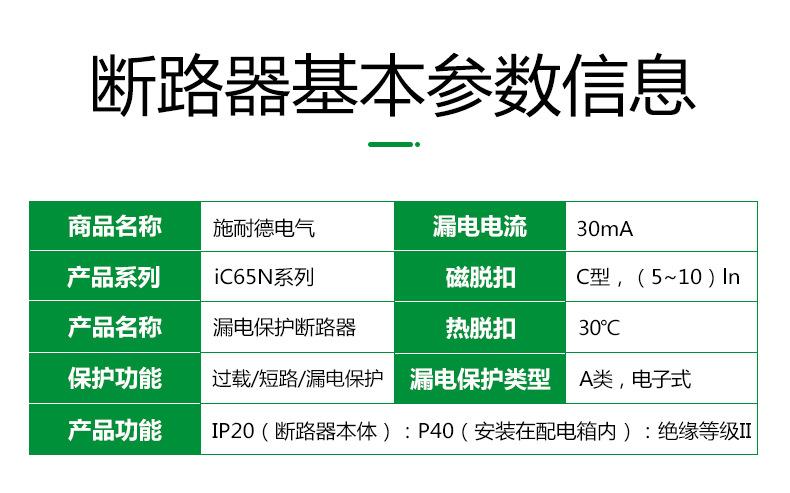 断路器基本参数信息

| 商品名称 | 施耐德电气 | 漏电电流 | 30mA |
|---|---|---|---|
| 产品系列 | iC65N系列 | 磁脱扣 | C型，（5~10）In |
| 产品名称 | 漏电保护断路器 | 热脱扣 | 30℃ |
| 保护功能 | 过载/短路/漏电保护 | 漏电保护类型 | A类，电子式 |
| 产品功能 | IP20（断路器本体）：P40（安装在配电箱内）：绝缘等级II | | |